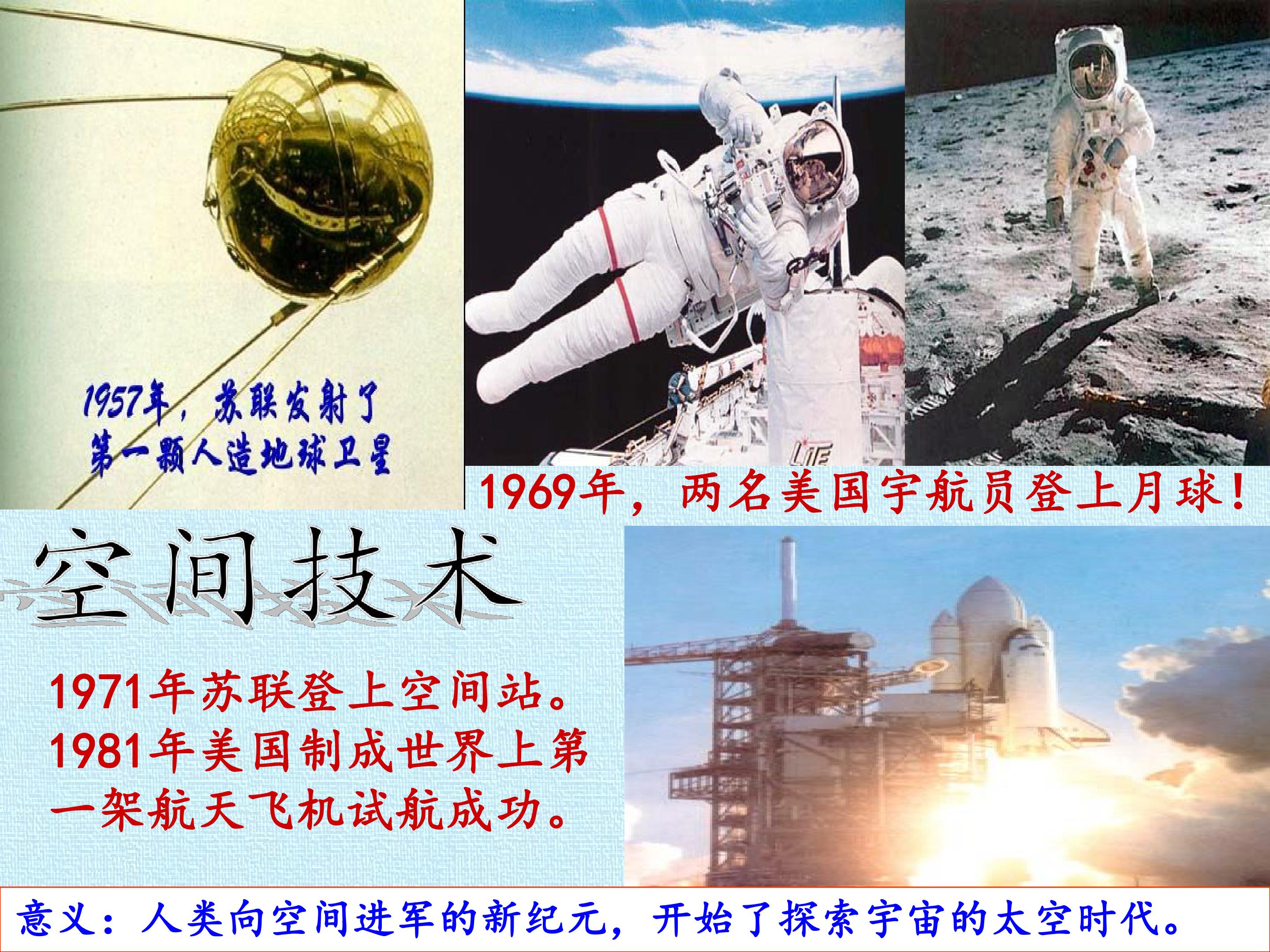 1957年，苏联发射了第一颗人造地球卫星

1969年，两名美国宇航员登上月球！

空间技术

1971年苏联登上空间站。
1981年美国制成世界上第一架航天飞机试航成功。

意义：人类向空间进军的新纪元，开始了探索宇宙的太空时代。